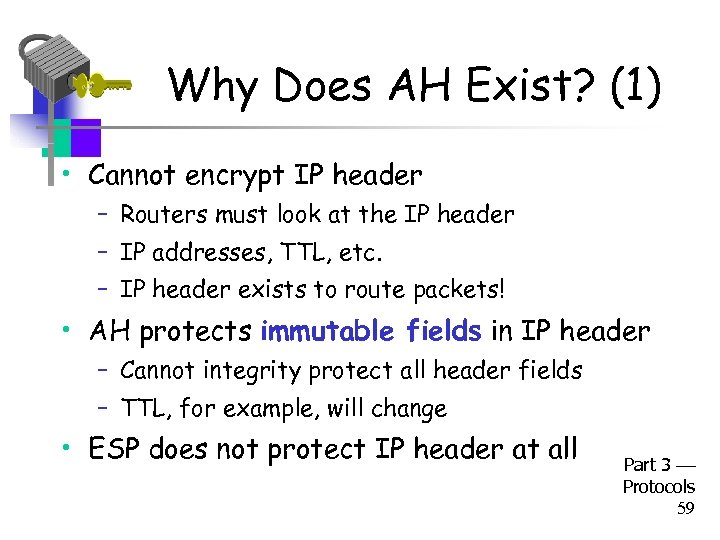 Why Does AH Exist? (1)

• Cannot encrypt IP header
 – Routers must look at the IP header
 – IP addresses, TTL, etc.
 – IP header exists to route packets!
• AH protects immutable fields in IP header
 – Cannot integrity protect all header fields
 – TTL, for example, will change
• ESP does not protect IP header at all

Part 3 — Protocols 59